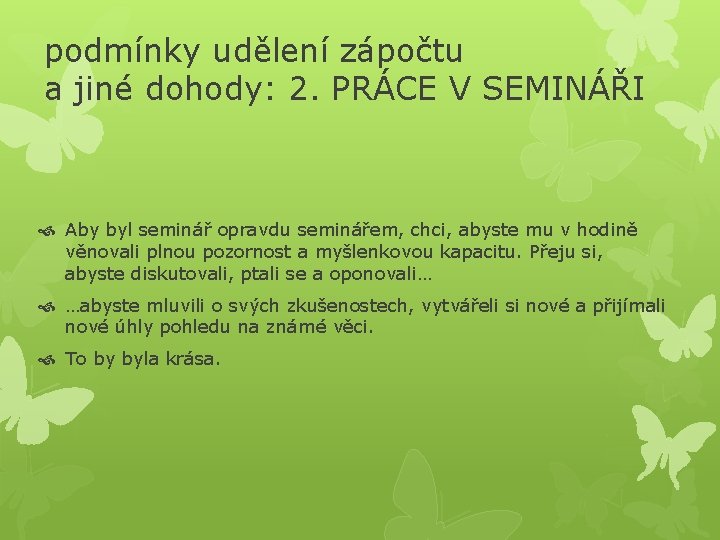 podmínky udělení zápočtu
a jiné dohody: 2. PRÁCE V SEMINÁŘI

Aby byl seminář opravdu seminářem, chci, abyste mu v hodině věnovali plnou pozornost a myšlenkovou kapacitu. Přeju si, abyste diskutovali, ptali se a oponovali…

…abyste mluvili o svých zkušenostech, vytvářeli si nové a přijímali nové úhly pohledu na známé věci.

To by byla krása.